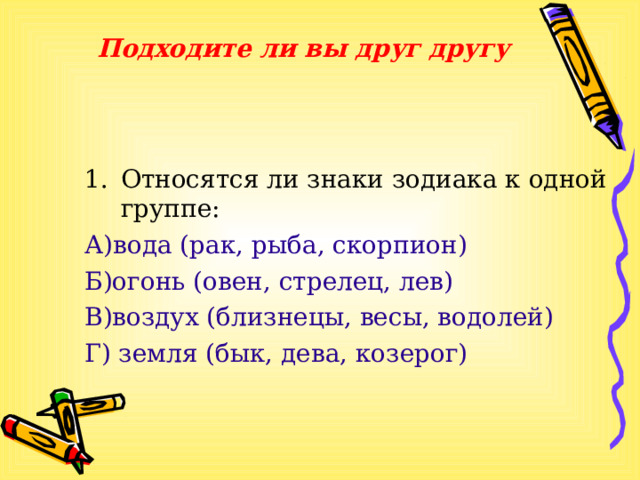 Подходите ли вы друг другу

1. Относятся ли знаки зодиака к одной группе:

А)вода (рак, рыба, скорпион)

Б)огонь (овен, стрелец, лев)

В)воздух (близнецы, весы, водолей)

Г) земля (бык, дева, козерог)